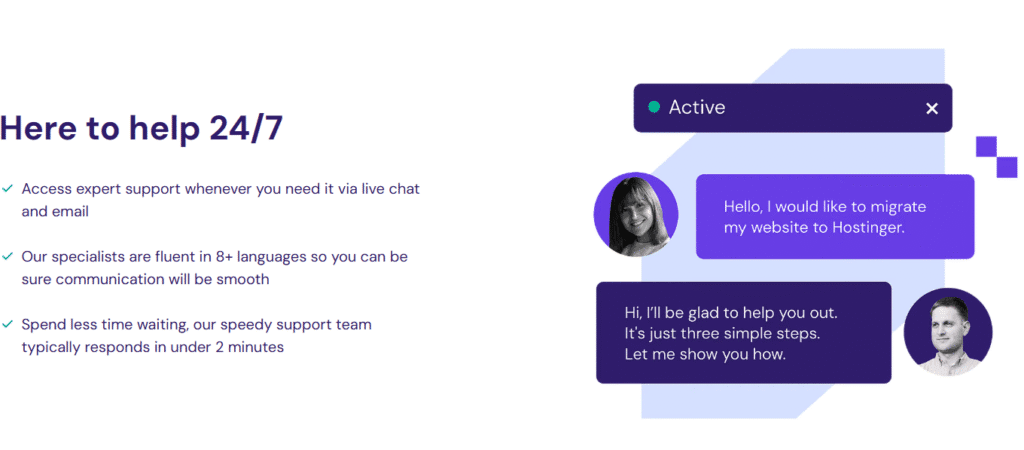 Here to help 24/7

✓ Access expert support whenever you need it via live chat and email

✓ Our specialists are fluent in 8+ languages so you can be sure communication will be smooth

✓ Spend less time waiting, our speedy support team typically responds in under 2 minutes

Active ×

Hello, I would like to migrate my website to Hostinger.

Hi, I'll be glad to help you out. It's just three simple steps. Let me show you how.